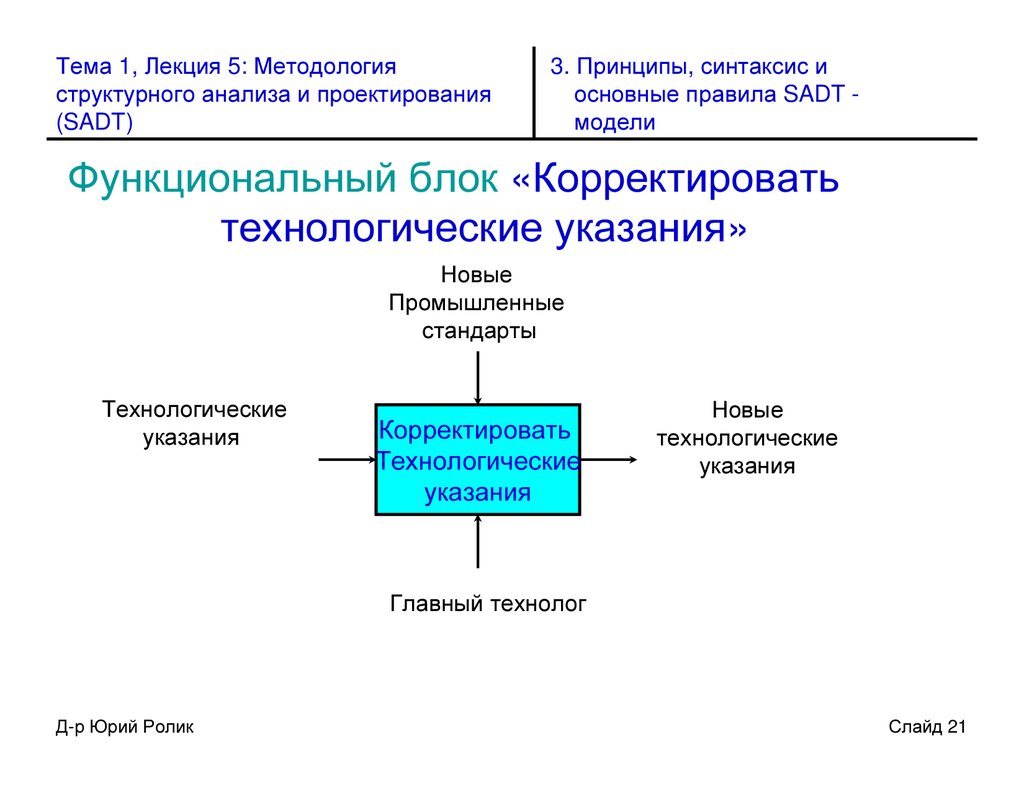 Тема 1, Лекция 5: Методология структурного анализа и проектирования (SADT)

3. Принципы, синтаксис и основные правила SADT - модели

Функциональный блок «Корректировать технологические указания»

Новые Промышленные стандарты

Технологические указания

Корректировать Технологические указания

Новые технологические указания

Главный технолог

Д-р Юрий Ролик

Слайд 21